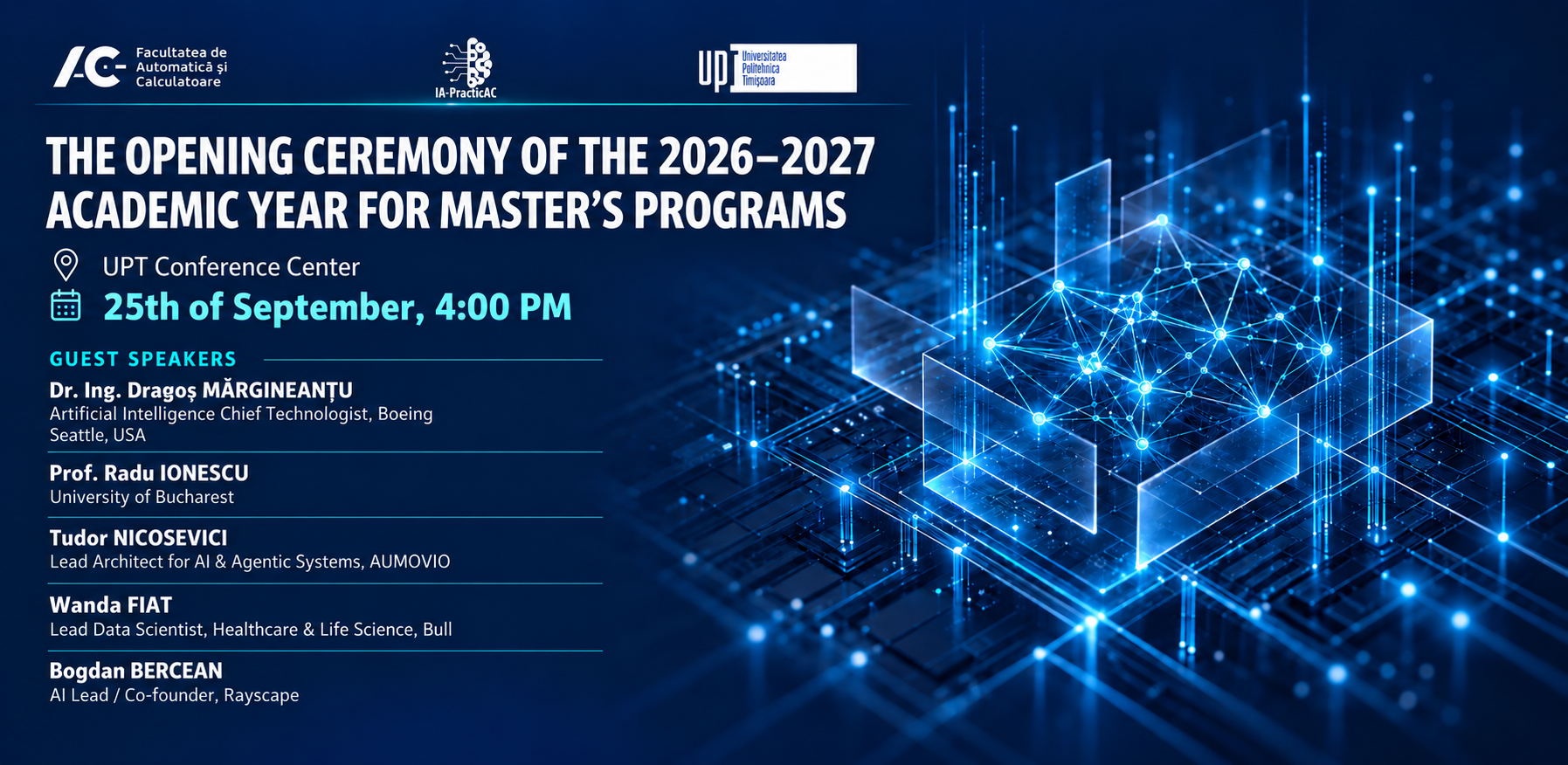 AC
Facultatea de
Automatică și
Calculatoare

IA-PracticAC

UPT
Universitatea
Politehnica
Timișoara

THE OPENING CEREMONY OF THE 2026–2027 ACADEMIC YEAR FOR MASTER'S PROGRAMS

UPT Conference Center

25th of September, 4:00 PM

GUEST SPEAKERS

Dr. Ing. Dragoș MĂRGINEANȚU
Artificial Intelligence Chief Technologist, Boeing
Seattle, USA

Prof. Radu IONESCU
University of Bucharest

Tudor NICOSEVICI
Lead Architect for AI & Agentic Systems, AUMOVIO

Wanda FIAT
Lead Data Scientist, Healthcare & Life Science, Bull

Bogdan BERCEAN
AI Lead / Co-founder, Rayscape